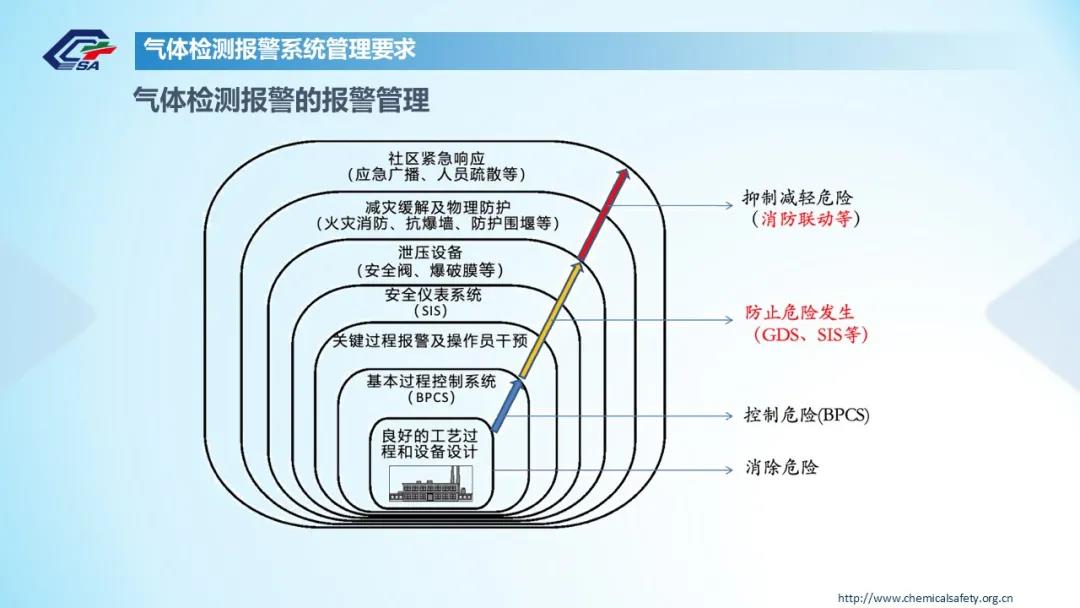 SA

气体检测报警系统管理要求

气体检测报警的报警管理

社区紧急响应
（应急广播、人员疏散等）

减灾缓解及物理防护
（火灾消防、抗爆墙、防护围堰等）

泄压设备
（安全阀、爆破膜等）

安全仪表系统
（SIS）

关键过程报警及操作员干预

基本过程控制系统
（BPCS）

良好的工艺过程和设备设计

抑制减轻危险
（消防联动等）

防止危险发生
（GDS、SIS等）

控制危险(BPCS)

消除危险

http://www.chemicalsafety.org.cn